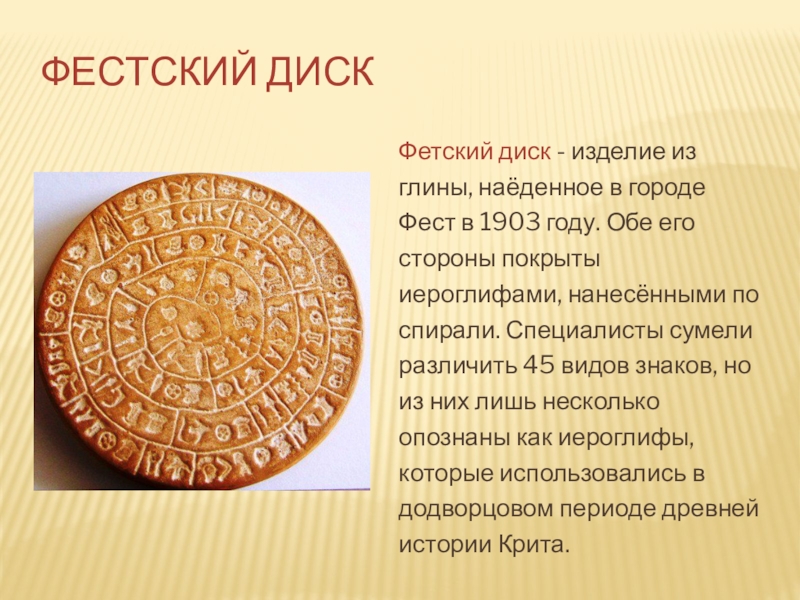 ФЕСТСКИЙ ДИСК

Фетский диск - изделие из глины, наёденное в городе Фест в 1903 году. Обе его стороны покрыты иероглифами, нанесёнными по спирали. Специалисты сумели различить 45 видов знаков, но из них лишь несколько опознаны как иероглифы, которые использовались в додворцовом периоде древней истории Крита.